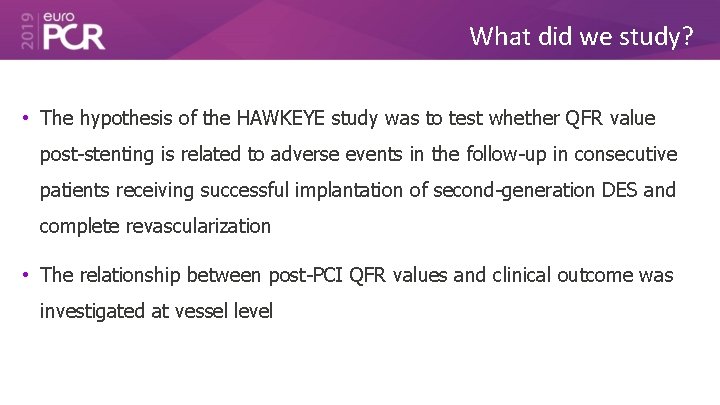 2019 euro PCR

What did we study?

• The hypothesis of the HAWKEYE study was to test whether QFR value post-stenting is related to adverse events in the follow-up in consecutive patients receiving successful implantation of second-generation DES and complete revascularization

• The relationship between post-PCI QFR values and clinical outcome was investigated at vessel level